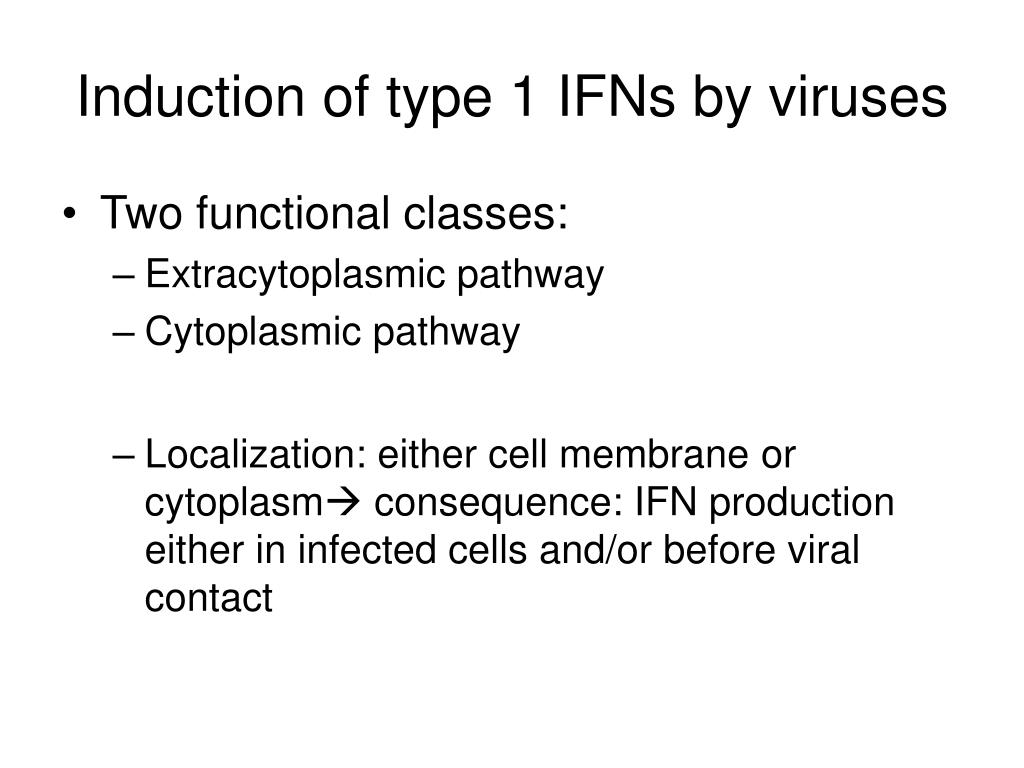 Induction of type 1 IFNs by viruses

• Two functional classes:
– Extracytoplasmic pathway
– Cytoplasmic pathway

– Localization: either cell membrane or cytoplasm→ consequence: IFN production either in infected cells and/or before viral contact